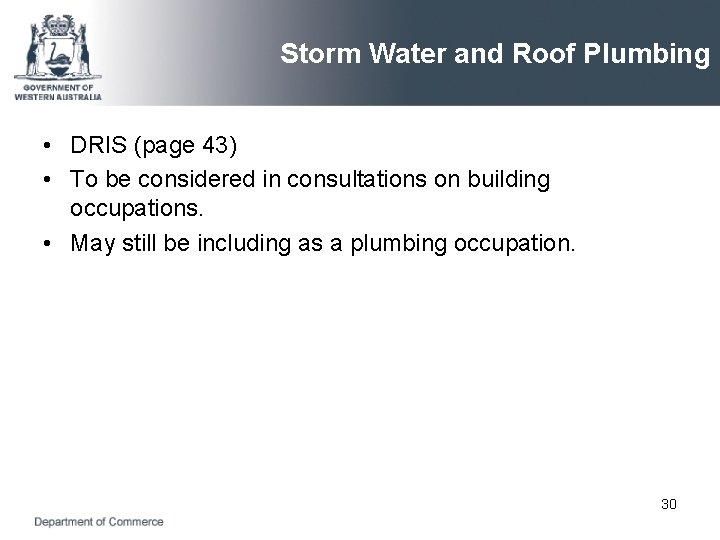 GOVERNMENT OF
WESTERN AUSTRALIA

Storm Water and Roof Plumbing

• DRIS (page 43)
• To be considered in consultations on building occupations.
• May still be including as a plumbing occupation.

30

Department of Commerce